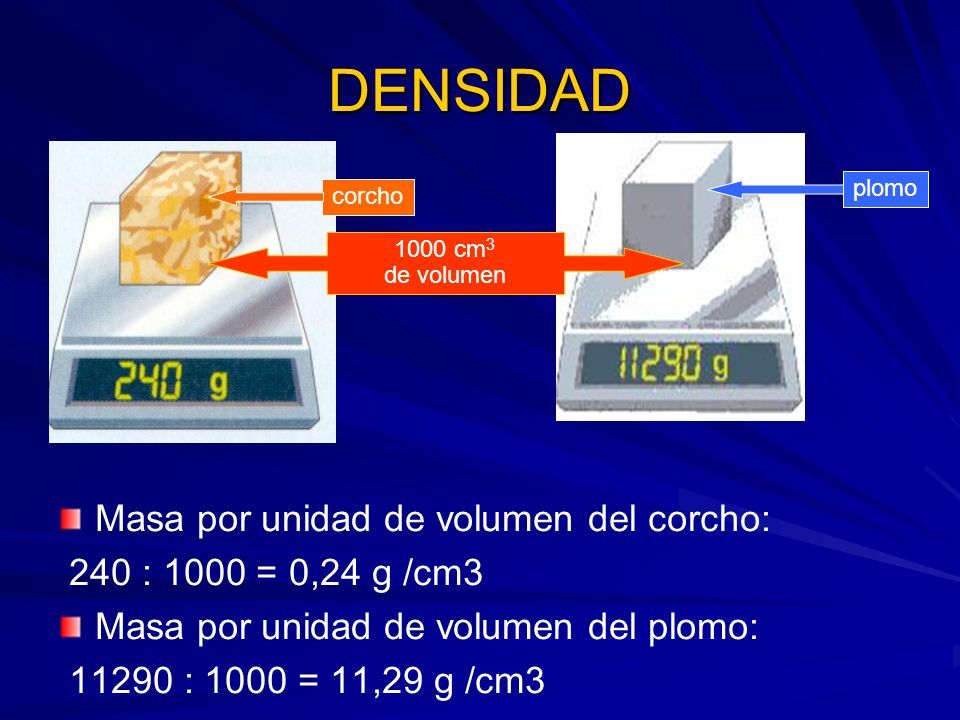 DENSIDAD

corcho

1000 $cm^3$
de volumen

plomo

240 g

11290 g

Masa por unidad de volumen del corcho:
240 : 1000 = 0,24 g /cm3

Masa por unidad de volumen del plomo:
11290 : 1000 = 11,29 g /cm3